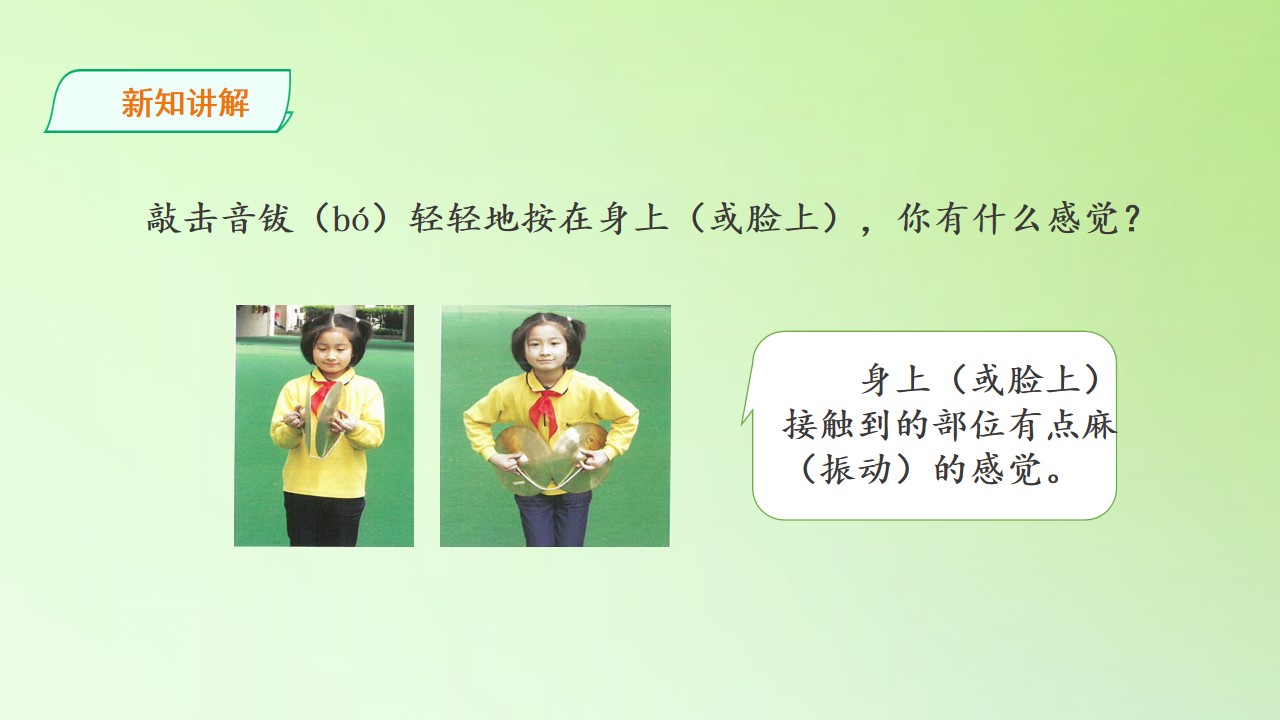 新知讲解

敲击音钹（bó）轻轻地按在身上（或脸上），你有什么感觉？

身上（或脸上）接触到的部位有点麻（振动）的感觉。